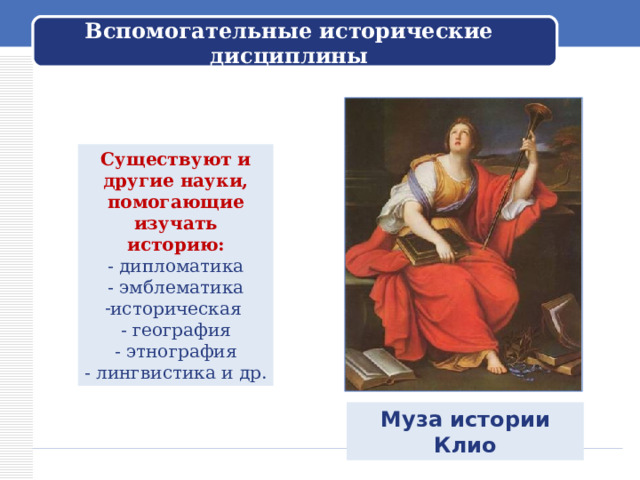 Вспомогательные исторические дисциплины

Существуют и другие науки, помогающие изучать историю:
- дипломатика
- эмблематика
-историческая
- география
- этнография
- лингвистика и др.

Муза истории Клио